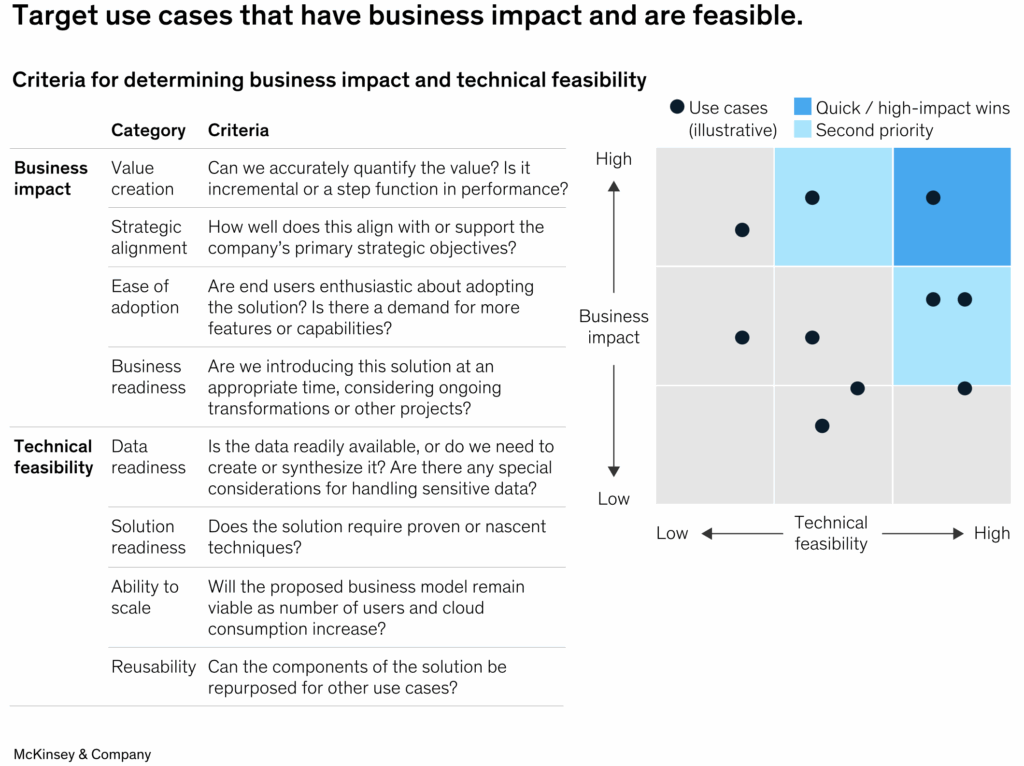 Target use cases that have business impact and are feasible.

Criteria for determining business impact and technical feasibility

| | Category | Criteria |
|---|---|---|
| Business impact | Value creation | Can we accurately quantify the value? Is it incremental or a step function in performance? |
| | Strategic alignment | How well does this align with or support the company's primary strategic objectives? |
| | Ease of adoption | Are end users enthusiastic about adopting the solution? Is there a demand for more features or capabilities? |
| | Business readiness | Are we introducing this solution at an appropriate time, considering ongoing transformations or other projects? |
| Technical feasibility | Data readiness | Is the data readily available, or do we need to create or synthesize it? Are there any special considerations for handling sensitive data? |
| | Solution readiness | Does the solution require proven or nascent techniques? |
| | Ability to scale | Will the proposed business model remain viable as number of users and cloud consumption increase? |
| | Reusability | Can the components of the solution be repurposed for other use cases? |

Use cases (illustrative)
Quick / high-impact wins
Second priority

High
Business impact
Low

Low
Technical feasibility
High

McKinsey & Company